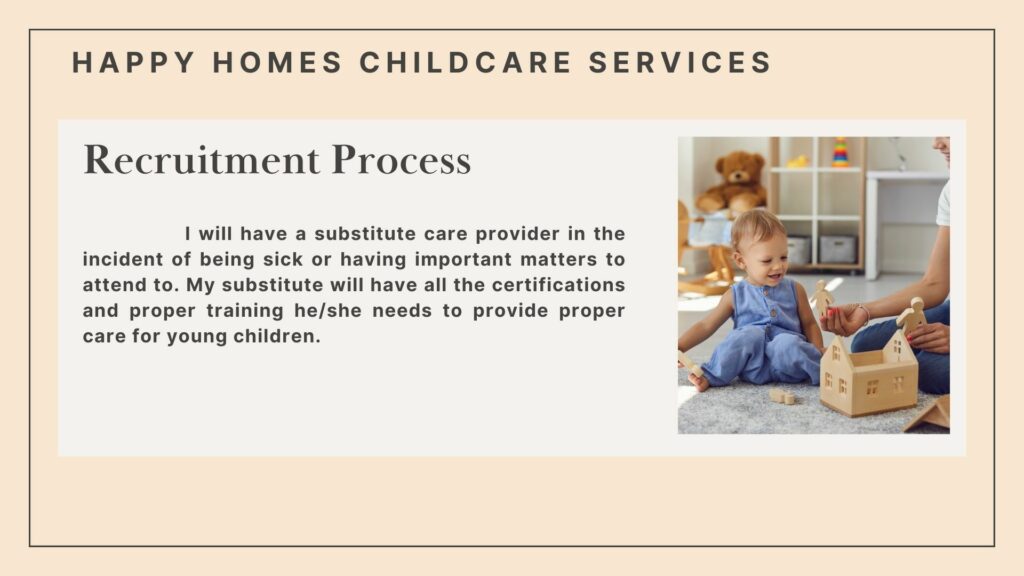 HAPPY HOMES CHILDCARE SERVICES

Recruitment Process

I will have a substitute care provider in the incident of being sick or having important matters to attend to. My substitute will have all the certifications and proper training he/she needs to provide proper care for young children.